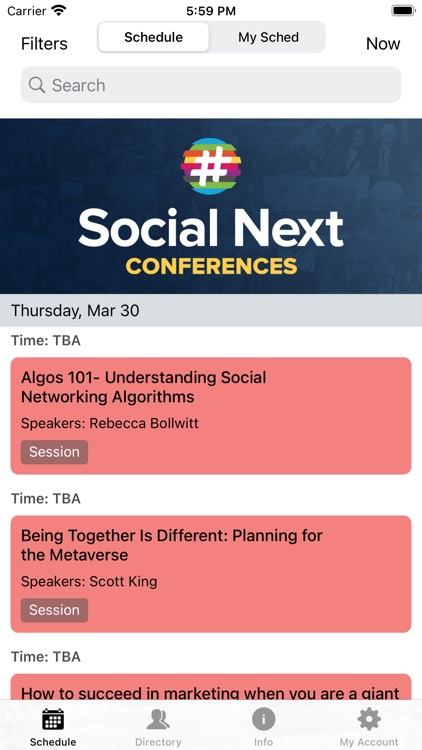 Carrier 5:59 PM

Filters Schedule My Sched Now

Search

#

Social Next
CONFERENCES

Thursday, Mar 30

Time: TBA

Algos 101- Understanding Social Networking Algorithms

Speakers: Rebecca Bollwitt

Session

Time: TBA

Being Together Is Different: Planning for the Metaverse

Speakers: Scott King

Session

Time: TBA

How to succeed in marketing when you are a giant

Schedule Directory Info My Account